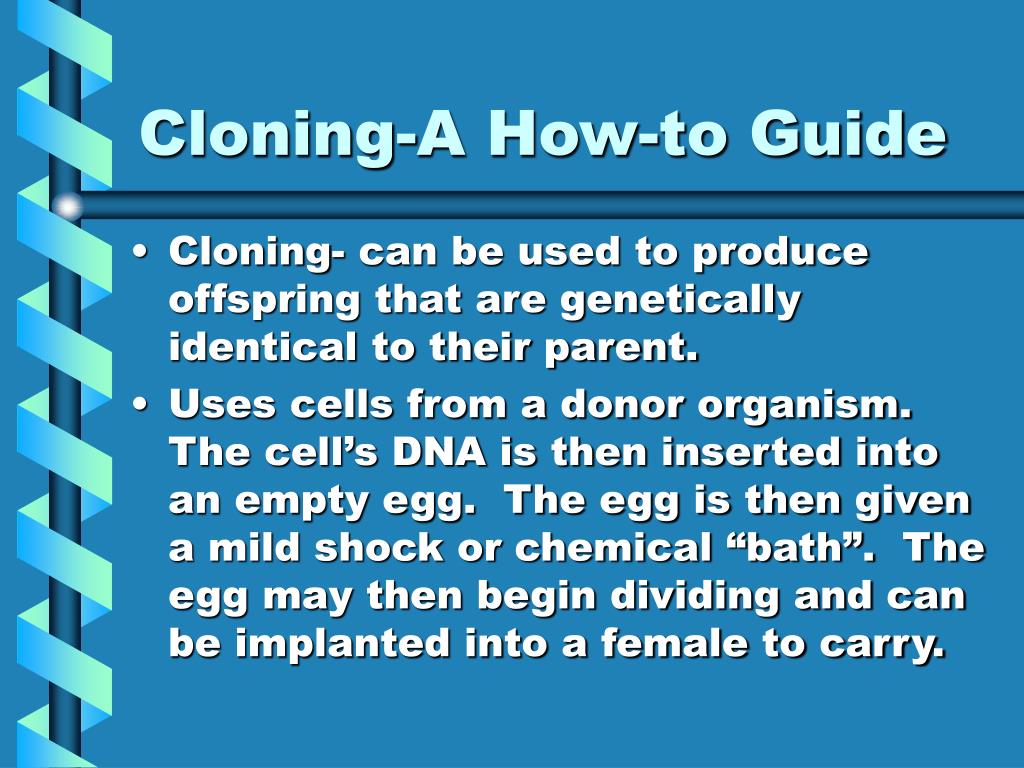 Cloning-A How-to Guide

• Cloning- can be used to produce offspring that are genetically identical to their parent.
• Uses cells from a donor organism. The cell’s DNA is then inserted into an empty egg. The egg is then given a mild shock or chemical “bath”. The egg may then begin dividing and can be implanted into a female to carry.